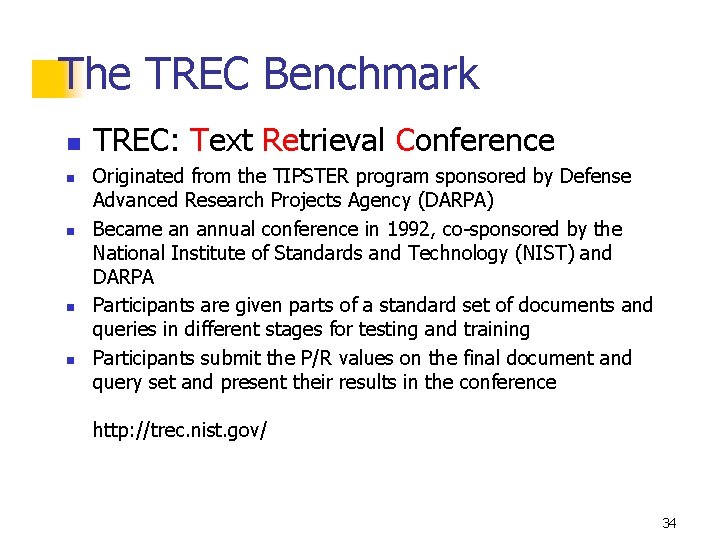 The TREC Benchmark

- TREC: Text Retrieval Conference
- Originated from the TIPSTER program sponsored by Defense Advanced Research Projects Agency (DARPA)
- Became an annual conference in 1992, co-sponsored by the National Institute of Standards and Technology (NIST) and DARPA
- Participants are given parts of a standard set of documents and queries in different stages for testing and training
- Participants submit the P/R values on the final document and query set and present their results in the conference

http://trec.nist.gov/

34